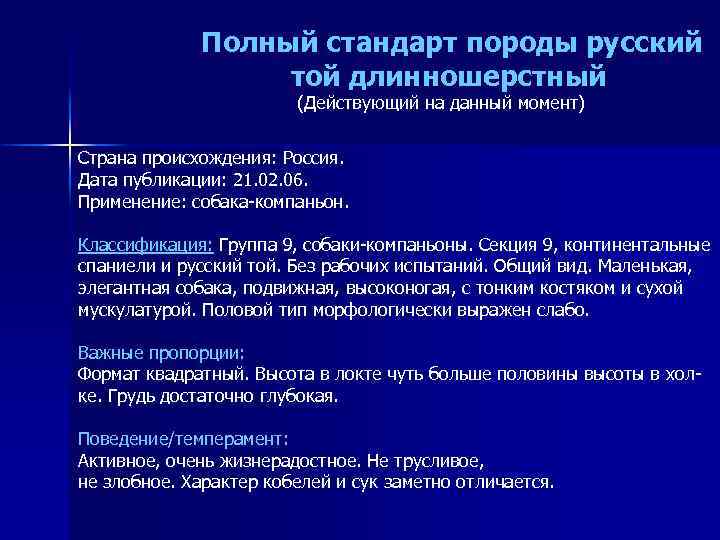 Полный стандарт породы русский той длинношерстный
(Действующий на данный момент)

Страна происхождения: Россия.
Дата публикации: 21.02.06.
Применение: собака-компаньон.

Классификация: Группа 9, собаки-компаньоны. Секция 9, континентальные спаниели и русский той. Без рабочих испытаний. Общий вид. Маленькая, элегантная собака, подвижная, высоконогая, с тонким костяком и сухой мускулатурой. Половой тип морфологически выражен слабо.

Важные пропорции:
Формат квадратный. Высота в локте чуть больше половины высоты в холке. Грудь достаточно глубокая.

Поведение/темперамент:
Активное, очень жизнерадостное. Не трусливое, не злобное. Характер кобелей и сук заметно отличается.